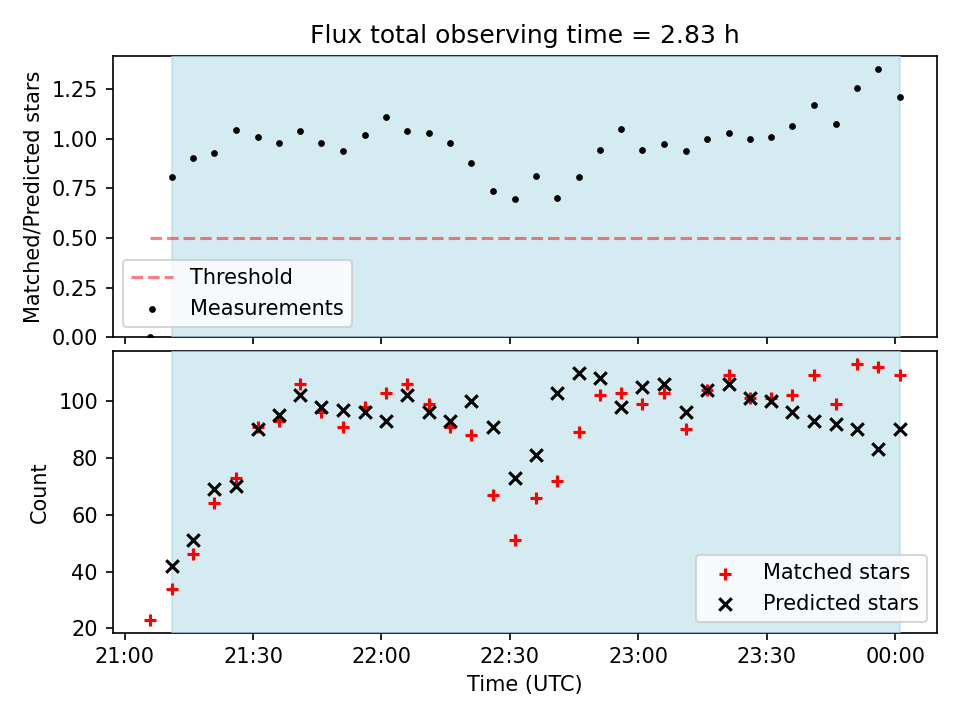 Flux total observing time = 2.83 h

Matched/Predicted stars

1.25
1.00
0.75
0.50
0.25
0.00

Threshold
Measurements

Count

100
80
60
40
20

Matched stars
Predicted stars

21:00
21:30
22:00
22:30
23:00
23:30
00:00

Time (UTC)